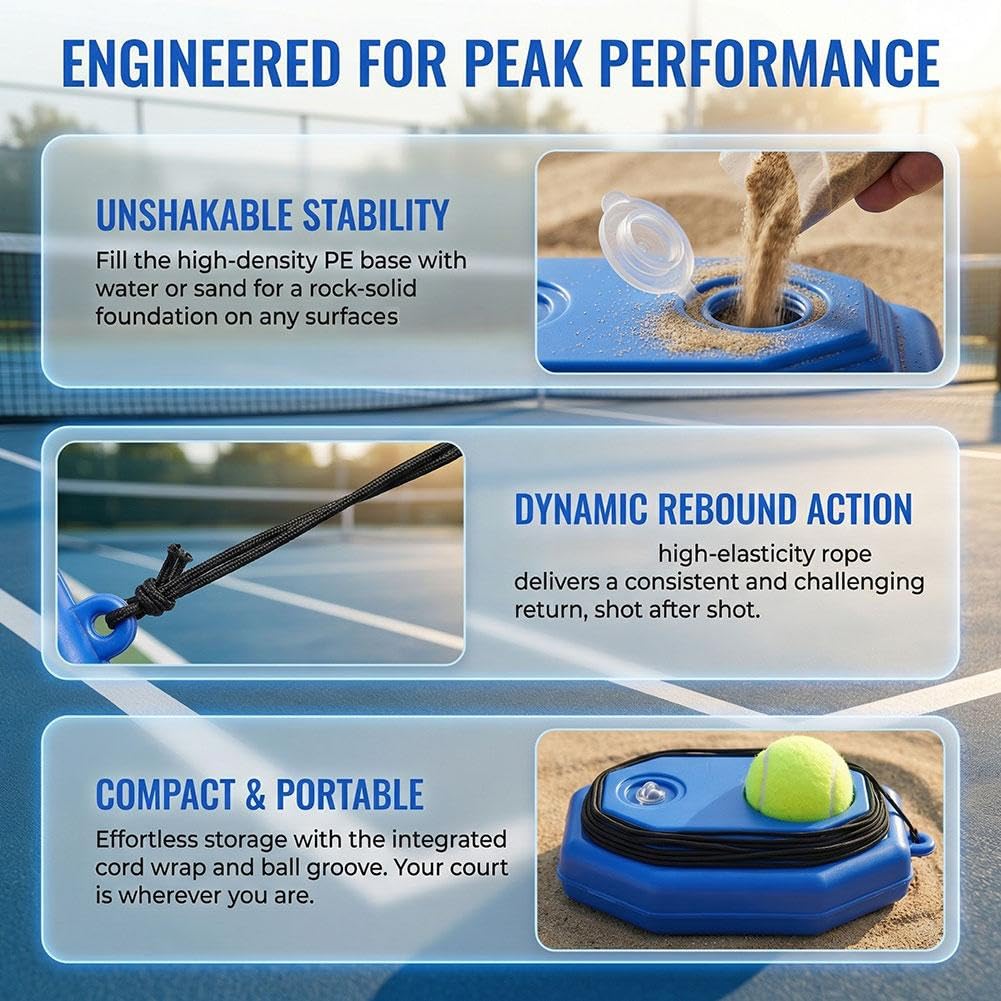 ENGINEERED FOR PEAK PERFORMANCE

UNSHAKABLE STABILITY

Fill the high-density PE base with water or sand for a rock-solid foundation on any surfaces

DYNAMIC REBOUND ACTION

high-elasticity rope delivers a consistent and challenging return, shot after shot.

COMPACT & PORTABLE

Effortless storage with the integrated cord wrap and ball groove. Your court is wherever you are.